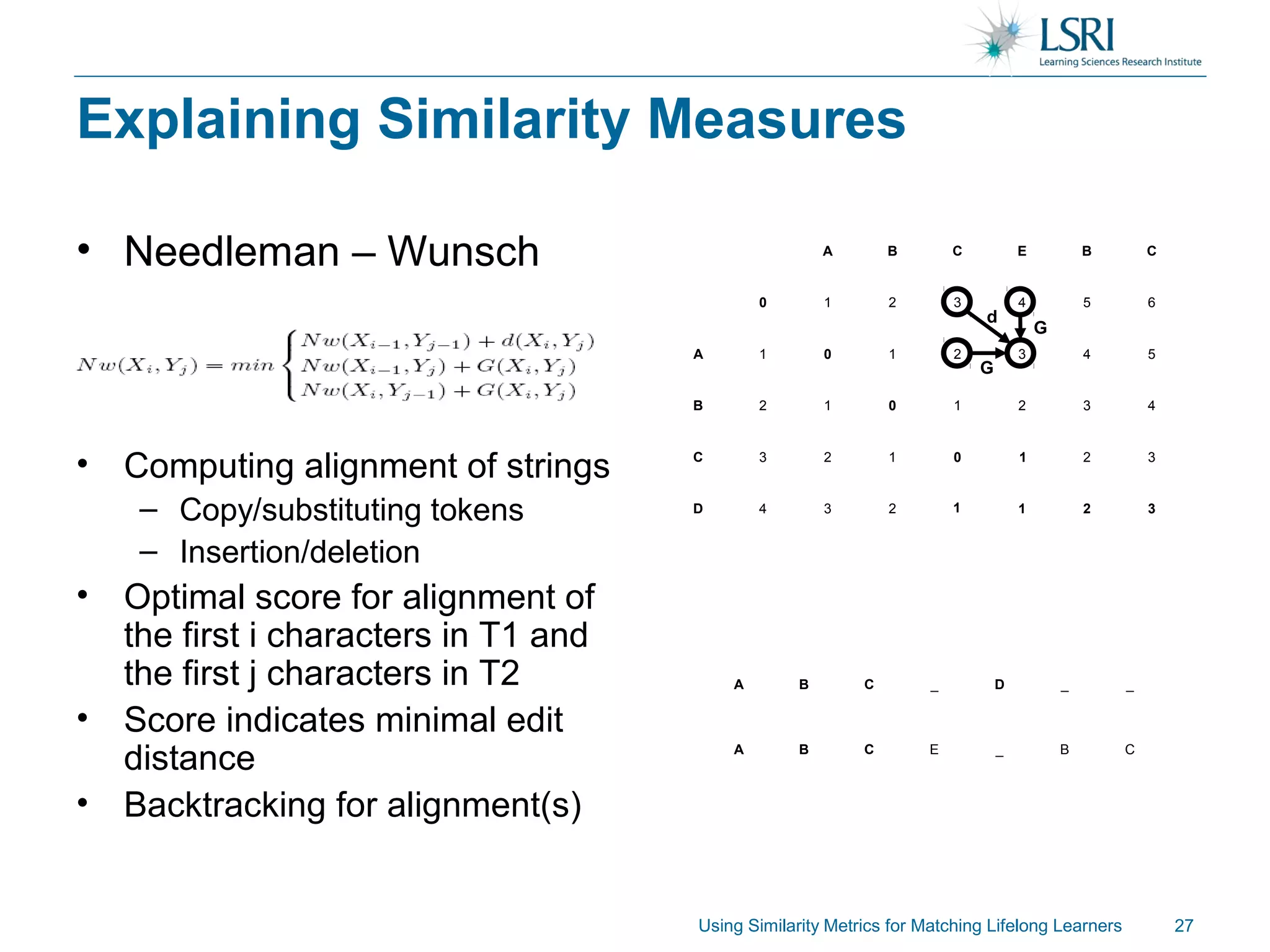 LSRI
Learning Sciences Research Institute

Explaining Similarity Measures

• Needleman – Wunsch

$Nw(X_i, Y_j) = min \begin{cases} Nw(X_{i-1}, Y_{j-1}) + d(X_i, Y_j) \\ Nw(X_{i-1}, Y_j) + G(X_i, Y_j) \\ Nw(X_i, Y_{j-1}) + G(X_i, Y_j) \end{cases}$

• Computing alignment of strings
– Copy/substituting tokens
– Insertion/deletion
• Optimal score for alignment of the first i characters in T1 and the first j characters in T2
• Score indicates minimal edit distance
• Backtracking for alignment(s)

| | | A | B | C | E | B | C |
|---|---|---|---|---|---|---|---|
| | 0 | 1 | 2 | 3 | 4 | 5 | 6 |
| A | 1 | 0 | 1 | 2 | 3 | 4 | 5 |
| B | 2 | 1 | 0 | 1 | 2 | 3 | 4 |
| C | 3 | 2 | 1 | 0 | 1 | 2 | 3 |
| D | 4 | 3 | 2 | 1 | 1 | 2 | 3 |

d
G
G

| A | B | C | _ | D | _ | _ |
|---|---|---|---|---|---|---|
| A | B | C | E | _ | B | C |

Using Similarity Metrics for Matching Lifelong Learners 27